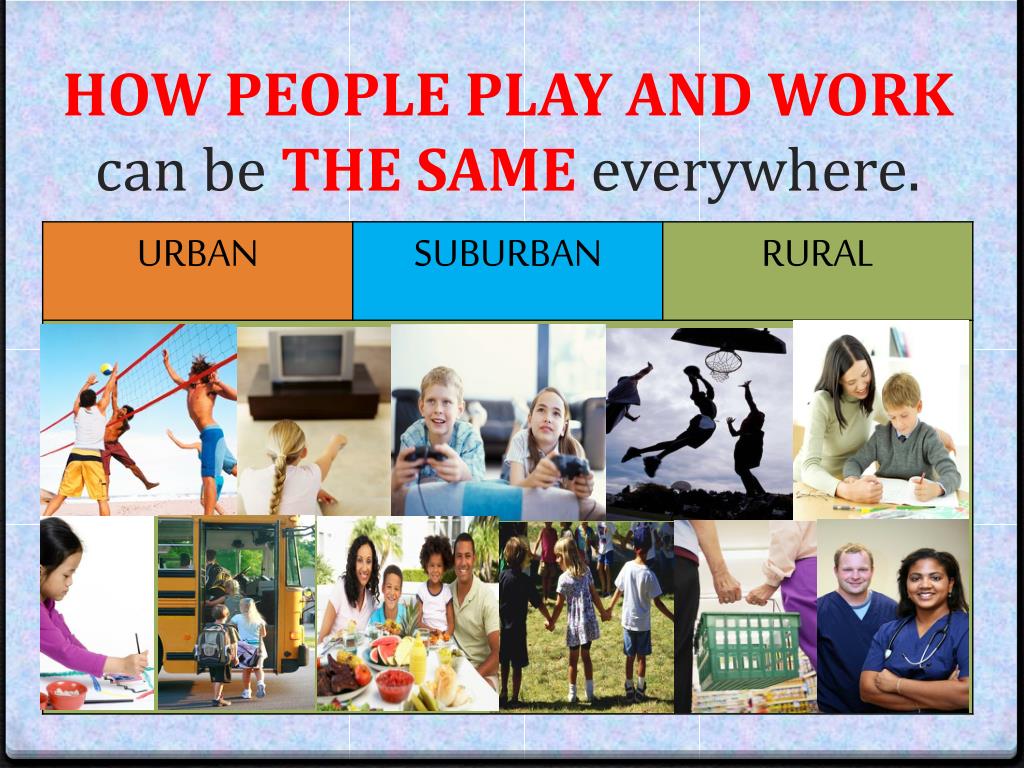 HOW PEOPLE PLAY AND WORK can be THE SAME everywhere.

| URBAN | SUBURBAN | RURAL |
|---|---|---|